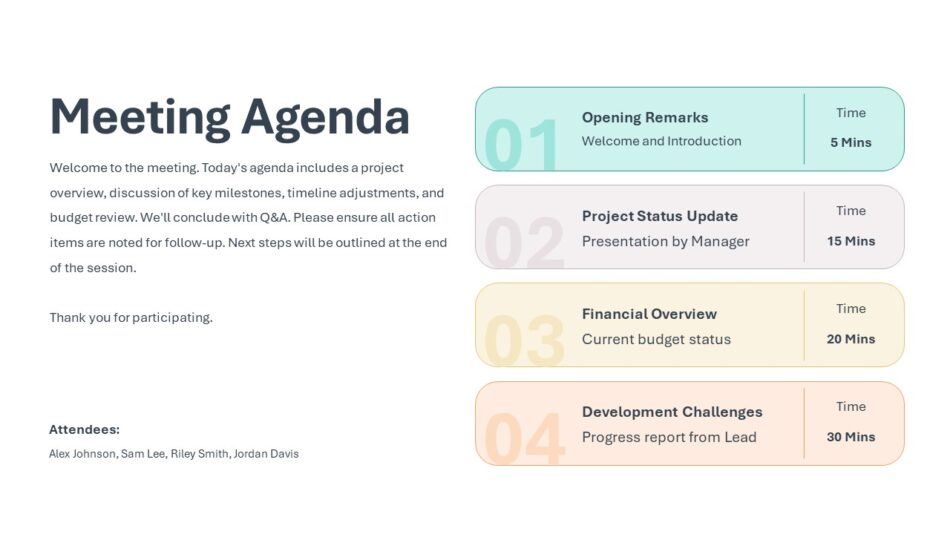 Meeting Agenda

Welcome to the meeting. Today's agenda includes a project overview, discussion of key milestones, timeline adjustments, and budget review. We'll conclude with Q&A. Please ensure all action items are noted for follow-up. Next steps will be outlined at the end of the session.

Thank you for participating.

Attendees:
Alex Johnson, Sam Lee, Riley Smith, Jordan Davis

01
Opening Remarks
Welcome and Introduction
Time
5 Mins

02
Project Status Update
Presentation by Manager
Time
15 Mins

03
Financial Overview
Current budget status
Time
20 Mins

04
Development Challenges
Progress report from Lead
Time
30 Mins